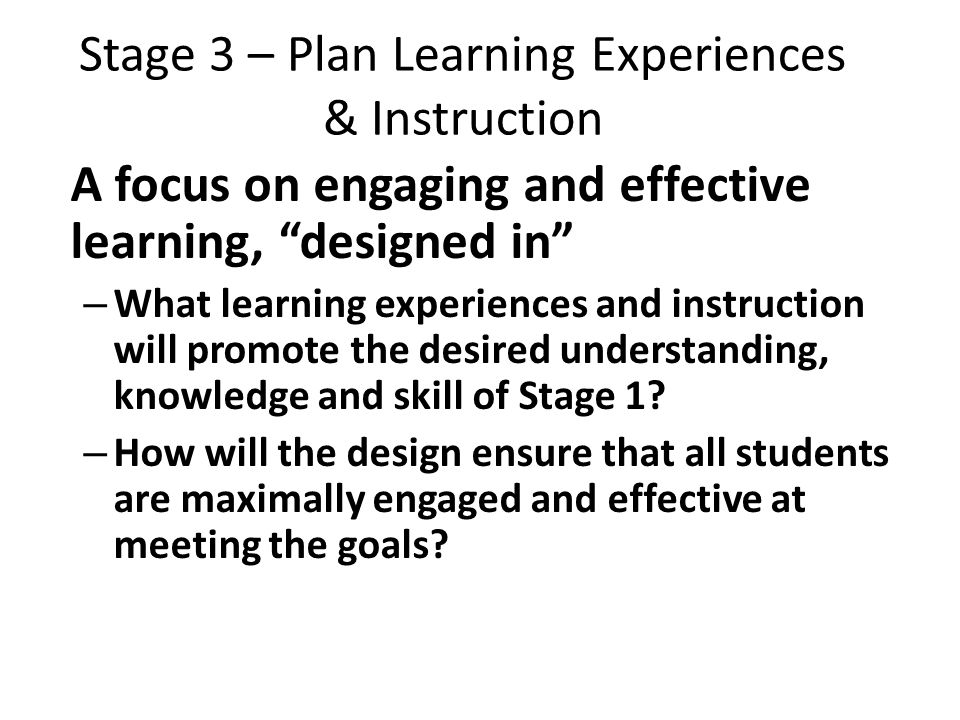 Stage 3 – Plan Learning Experiences & Instruction

A focus on engaging and effective learning, “designed in”

– What learning experiences and instruction will promote the desired understanding, knowledge and skill of Stage 1?

– How will the design ensure that all students are maximally engaged and effective at meeting the goals?